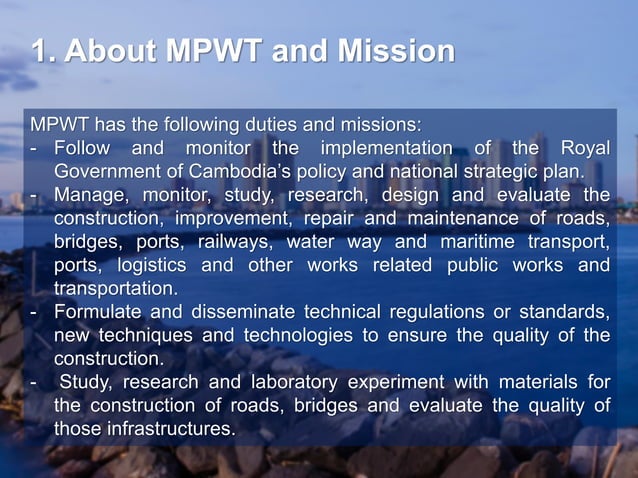 1. About MPWT and Mission

MPWT has the following duties and missions:
- Follow and monitor the implementation of the Royal Government of Cambodia's policy and national strategic plan.
- Manage, monitor, study, research, design and evaluate the construction, improvement, repair and maintenance of roads, bridges, ports, railways, water way and maritime transport, ports, logistics and other works related public works and transportation.
- Formulate and disseminate technical regulations or standards, new techniques and technologies to ensure the quality of the construction.
- Study, research and laboratory experiment with materials for the construction of roads, bridges and evaluate the quality of those infrastructures.